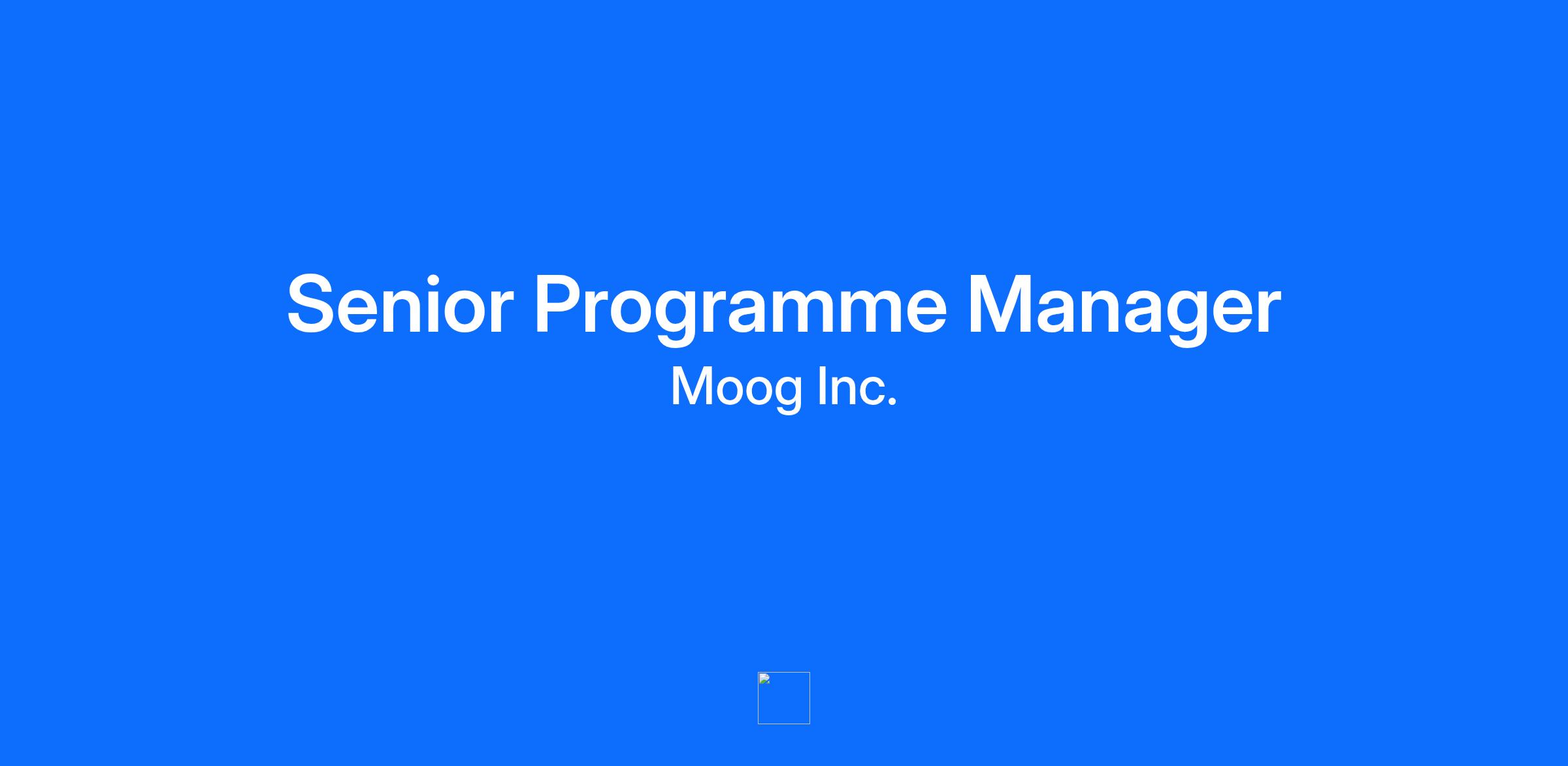 Senior Programme Manager

Moog Inc.